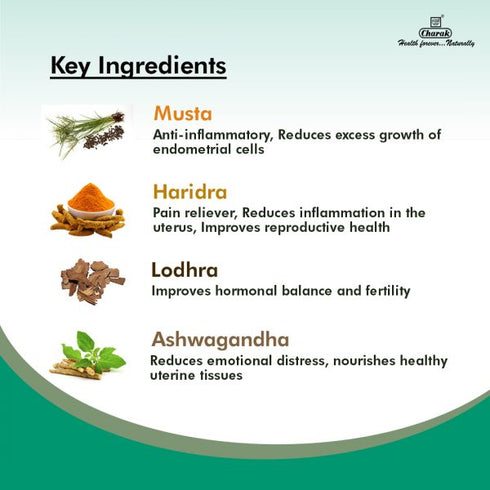 Charak
Health forever...Naturally

Key Ingredients

Musta
Anti-inflammatory, Reduces excess growth of endometrial cells

Haridra
Pain reliever, Reduces inflammation in the uterus, Improves reproductive health

Lodhra
Improves hormonal balance and fertility

Ashwagandha
Reduces emotional distress, nourishes healthy uterine tissues